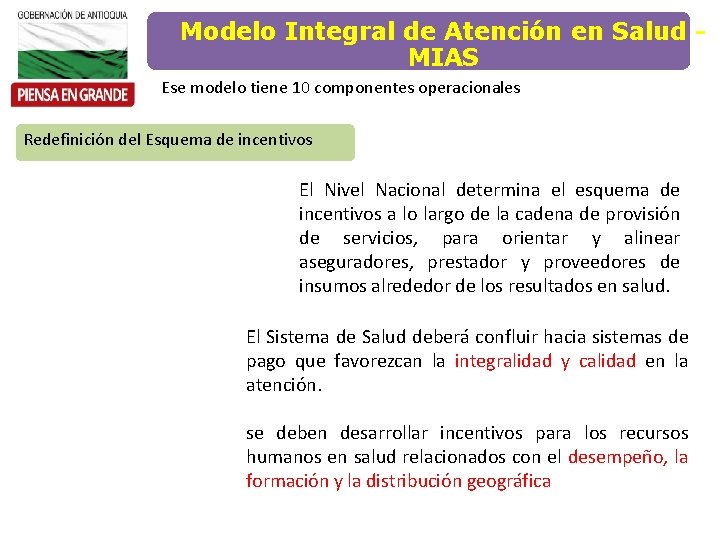 GOBERNACIÓN DE ANTIOQUIA

PIENSA EN GRANDE

Modelo Integral de Atención en Salud - MIAS

Ese modelo tiene 10 componentes operacionales

Redefinición del Esquema de incentivos

El Nivel Nacional determina el esquema de incentivos a lo largo de la cadena de provisión de servicios, para orientar y alinear aseguradores, prestador y proveedores de insumos alrededor de los resultados en salud.

El Sistema de Salud deberá confluir hacia sistemas de pago que favorezcan la integralidad y calidad en la atención.

se deben desarrollar incentivos para los recursos humanos en salud relacionados con el desempeño, la formación y la distribución geográfica